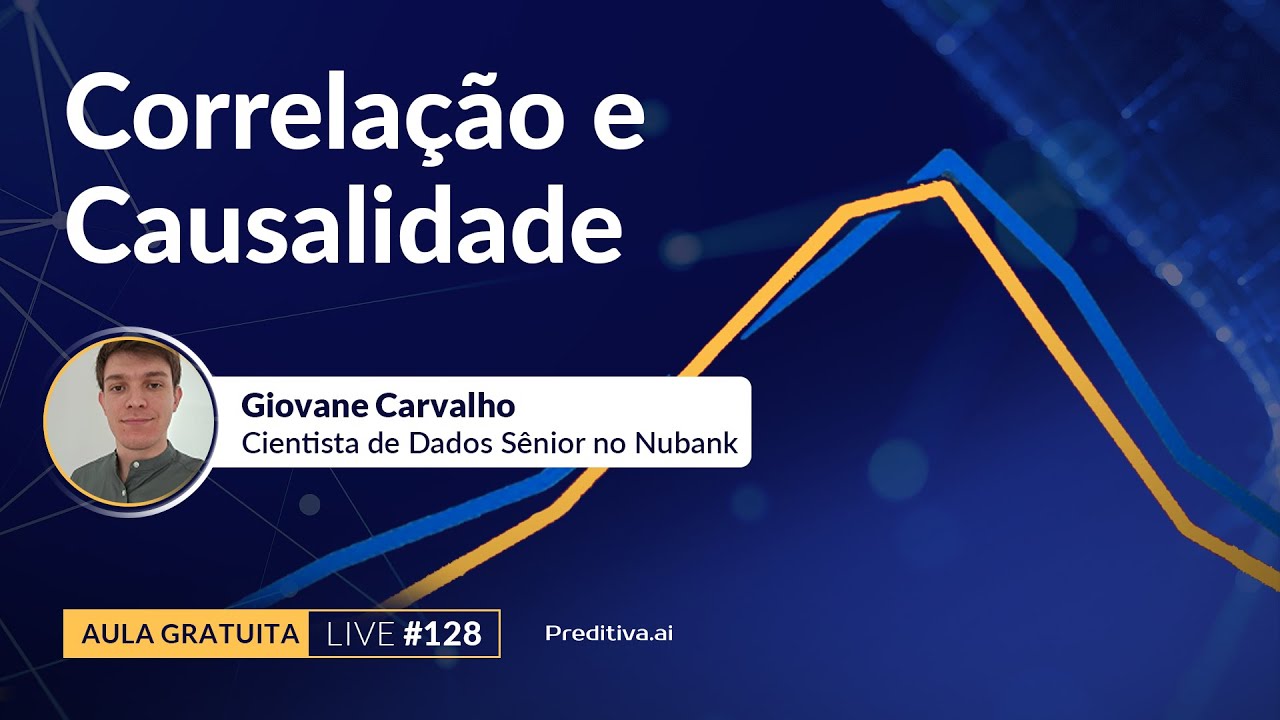 Correlação e Causalidade

Giovane Carvalho
Cientista de Dados Sênior no Nubank

AULA GRATUITA LIVE #128

Preditiva.ai